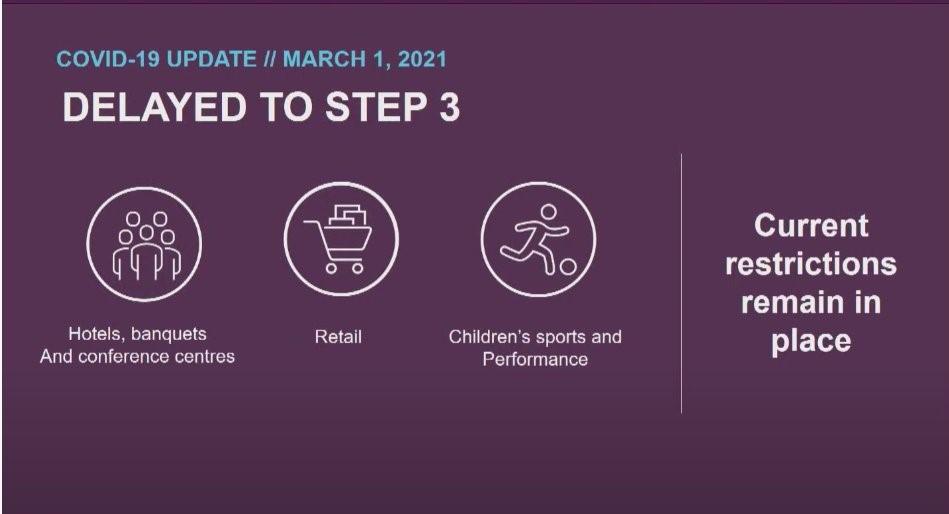 COVID-19 UPDATE // MARCH 1, 2021

DELAYED TO STEP 3

Hotels, banquets And conference centres

Retail

Children's sports and Performance

Current restrictions remain in place